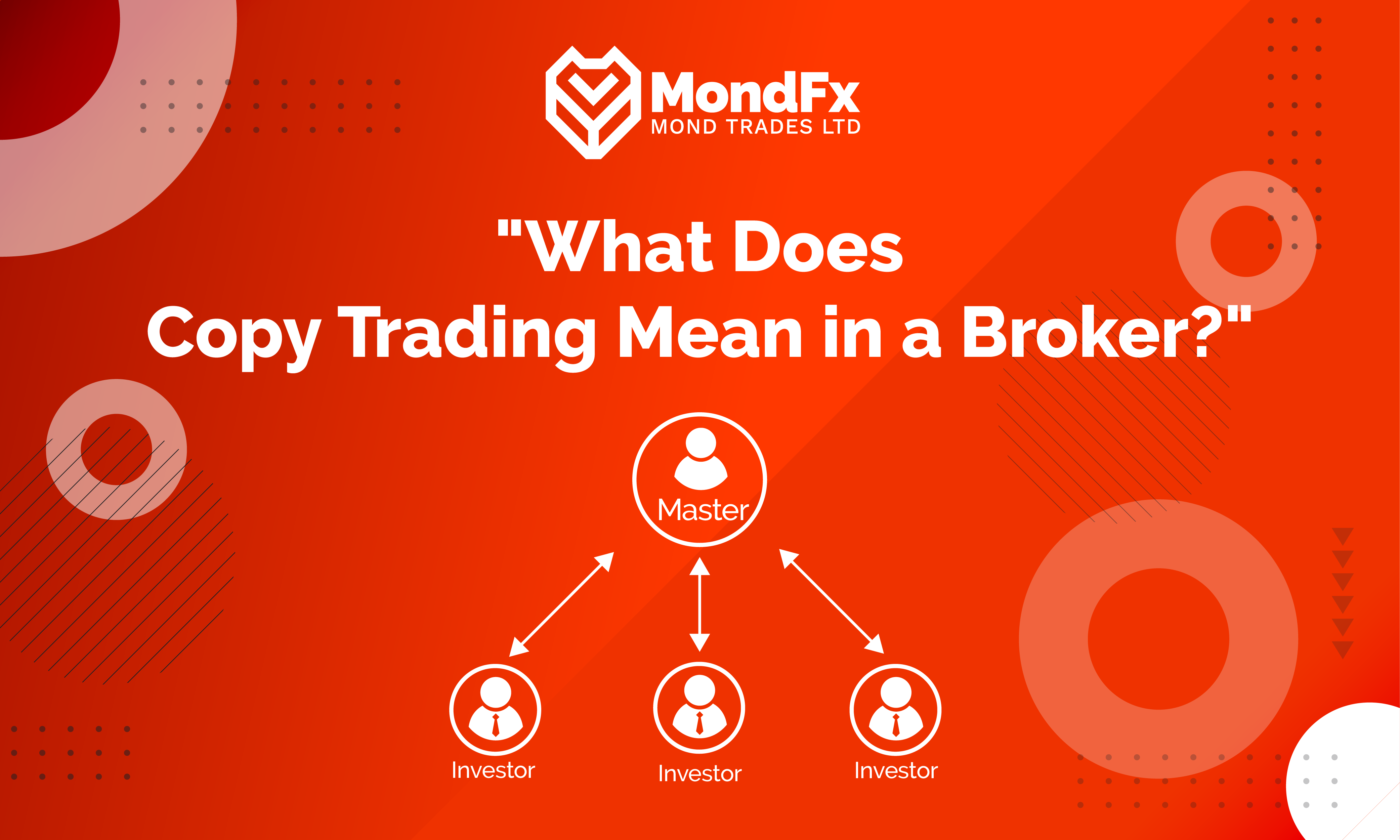 MondFx
MOND TRADES LTD

"What Does Copy Trading Mean in a Broker?"

Master

Investor

Investor

Investor